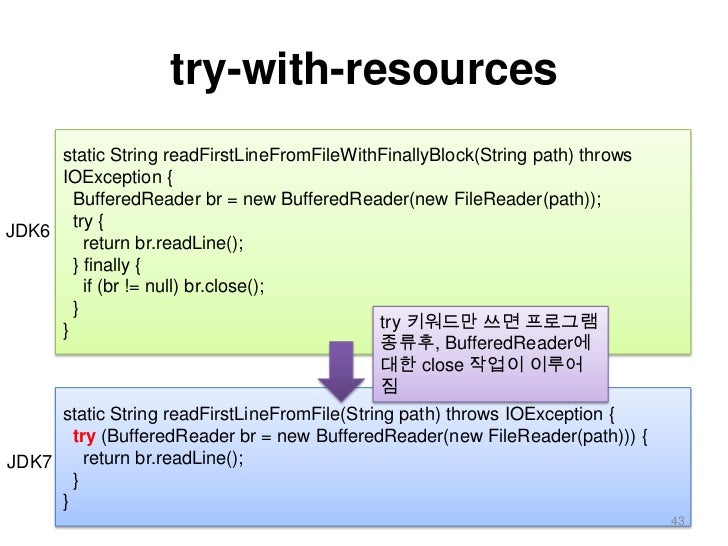 try-with-resources

JDK6

static String readFirstLineFromFileWithFinallyBlock(String path) throws IOException {
BufferedReader br = new BufferedReader(new FileReader(path));
try {
return br.readLine();
} finally {
if (br != null) br.close();
}
}

try 키워드만 쓰면 프로그램 종류후, BufferedReader에 대한 close 작업이 이루어 짐

JDK7

static String readFirstLineFromFile(String path) throws IOException {
try (BufferedReader br = new BufferedReader(new FileReader(path))) {
return br.readLine();
}
}

43